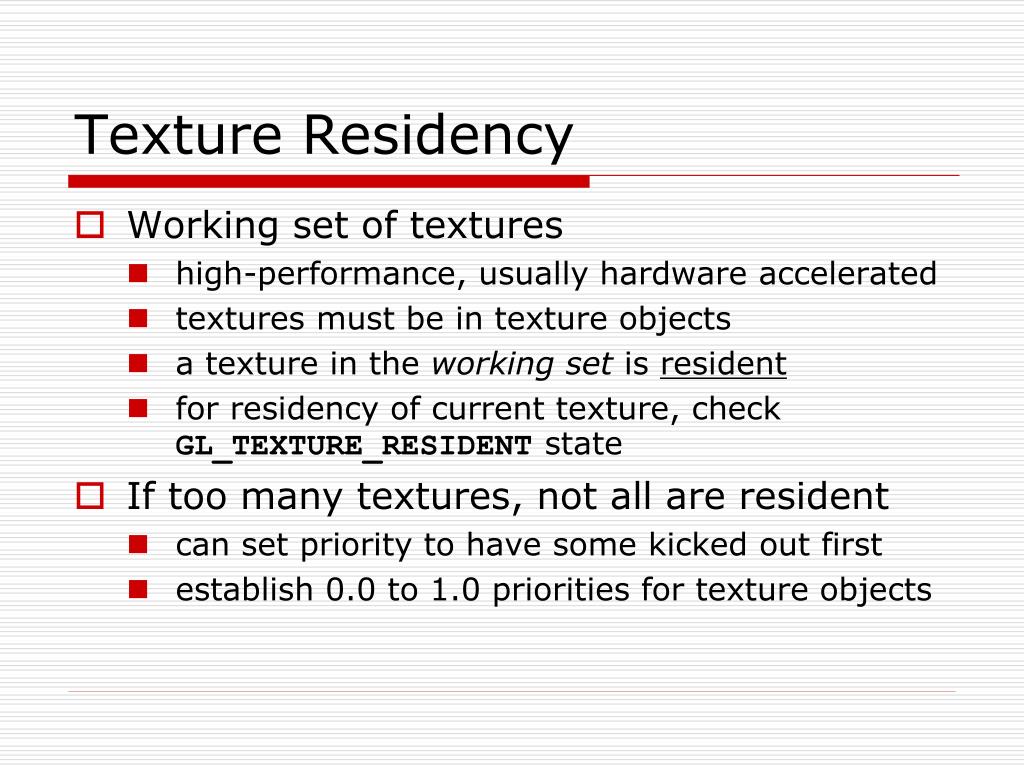 Texture Residency

Working set of textures

high-performance, usually hardware accelerated

textures must be in texture objects

a texture in the working set is resident

for residency of current texture, check GL_TEXTURE_RESIDENT state

If too many textures, not all are resident

can set priority to have some kicked out first

establish 0.0 to 1.0 priorities for texture objects